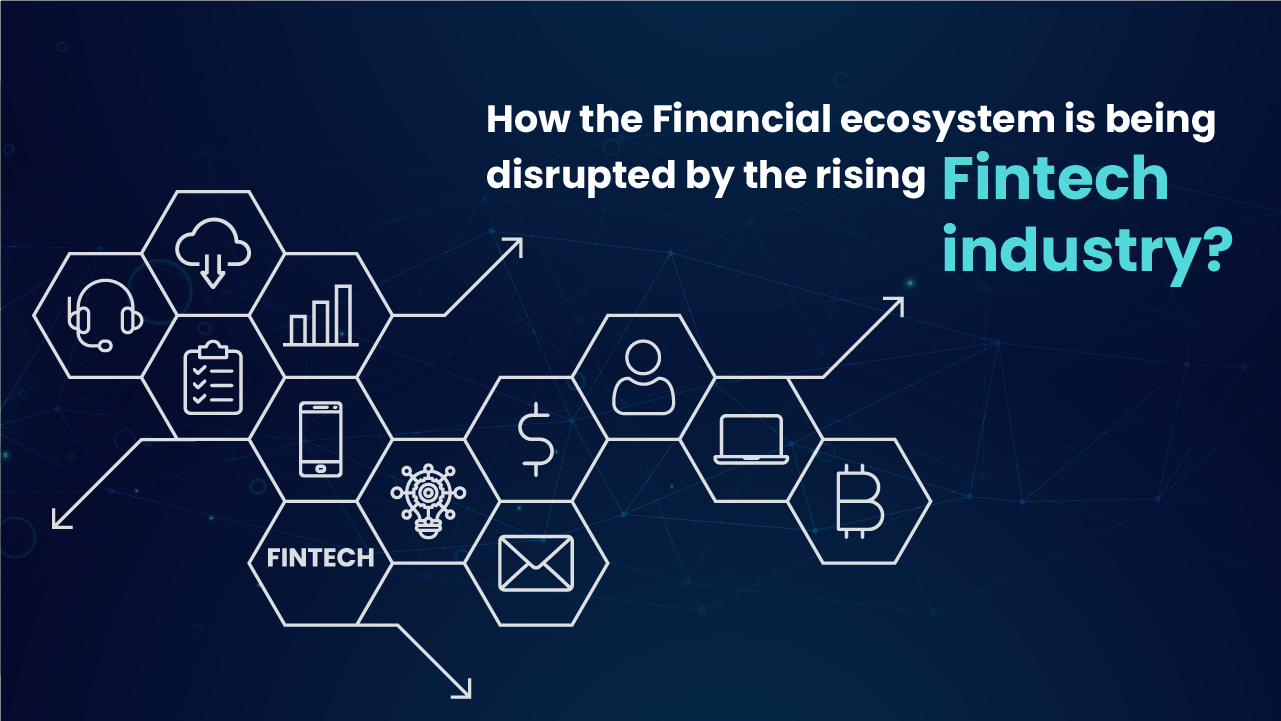 How the Financial ecosystem is being disrupted by the rising Fintech industry?

FINTECH